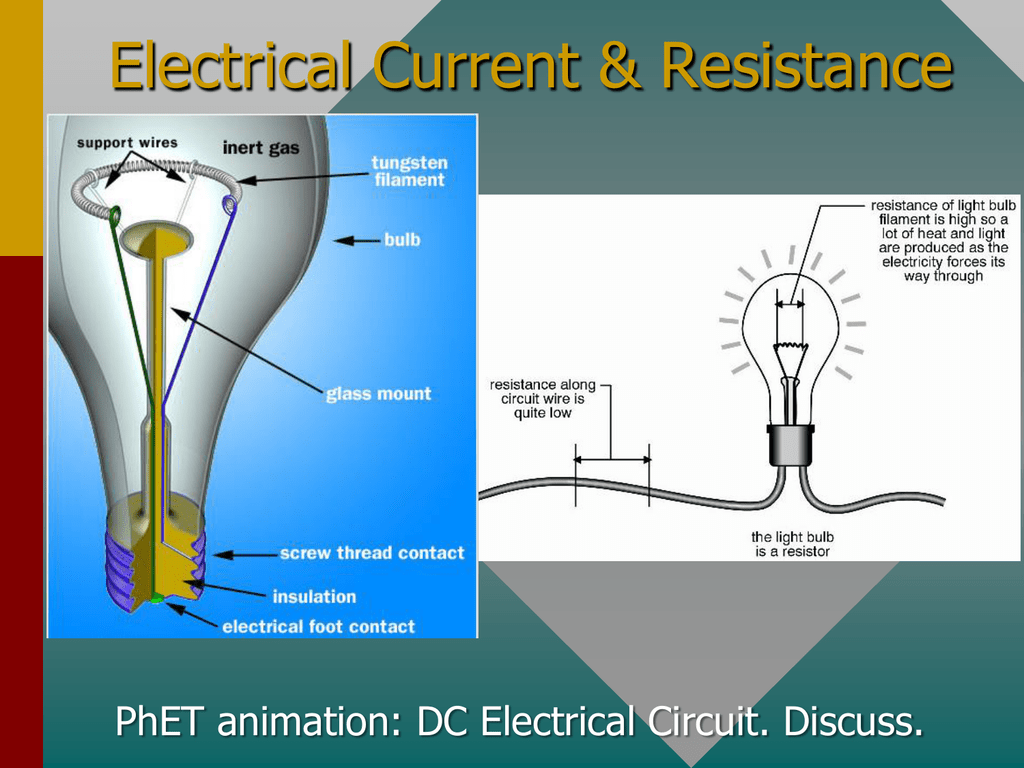 Electrical Current & Resistance

support wires

inert gas

tungsten filament

bulb

glass mount

screw thread contact

insulation

electrical foot contact

resistance of light bulb filament is high so a lot of heat and light are produced as the electricity forces its way through

resistance along circuit wire is quite low

the light bulb is a resistor

PhET animation: DC Electrical Circuit. Discuss.